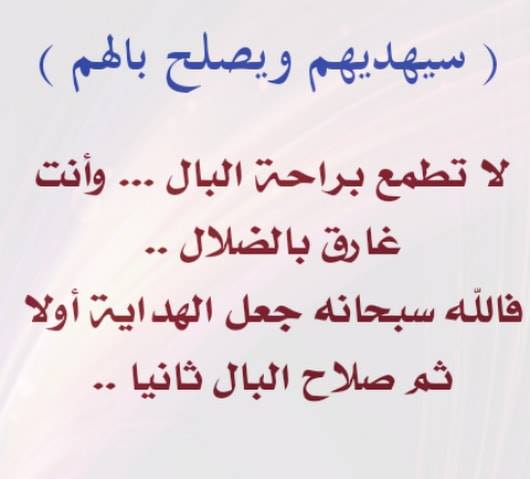 ( سيهديهم ويصلح بالهم )

لا تطمع براحة البال ... وأنت غارق بالضلال ..
فالله سبحانه جعل الهداية أولا ثم صلاح البال ثانيا ..